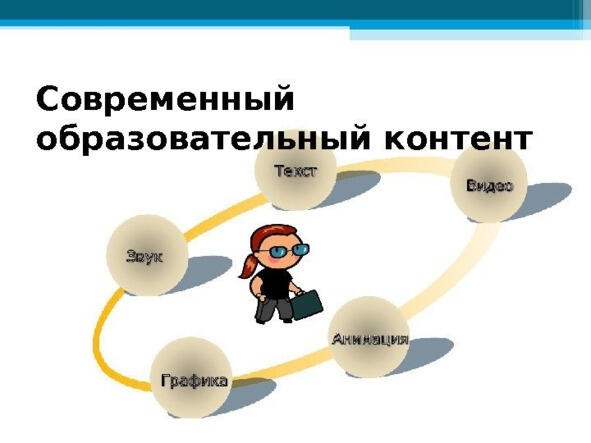 Современный образовательный контент

Текст

Видео

Звук

Анимация

Графика